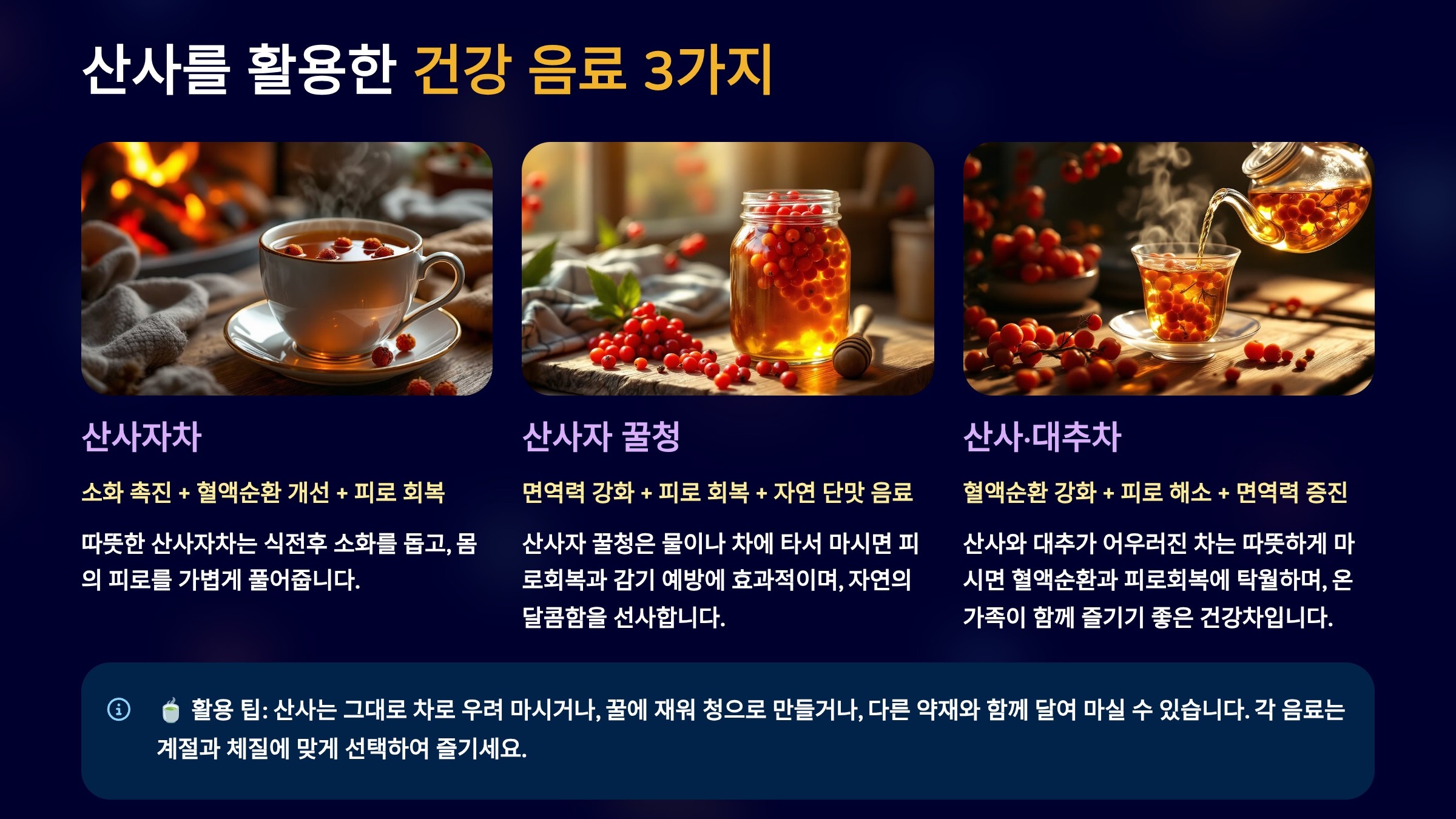 산사를 활용한 건강 음료 3가지

산사자차

소화 촉진 + 혈액순환 개선 + 피로 회복

따뜻한 산사자차는 식전후 소화를 돕고, 몸의 피로를 가볍게 풀어줍니다.

산사자 꿀청

면역력 강화 + 피로 회복 + 자연 단맛 음료

산사자 꿀청은 물이나 차에 타서 마시면 피로회복과 감기 예방에 효과적이며, 자연의 달콤함을 선사합니다.

산사·대추차

혈액순환 강화 + 피로 해소 + 면역력 증진

산사와 대추가 어우러진 차는 따뜻하게 마시면 혈액순환과 피로회복에 탁월하며, 온 가족이 함께 즐기기 좋은 건강차입니다.

🍵 활용 팁: 산사는 그대로 차로 우려 마시거나, 꿀에 재워 청으로 만들거나, 다른 약재와 함께 달여 마실 수 있습니다. 각 음료는 계절과 체질에 맞게 선택하여 즐기세요.